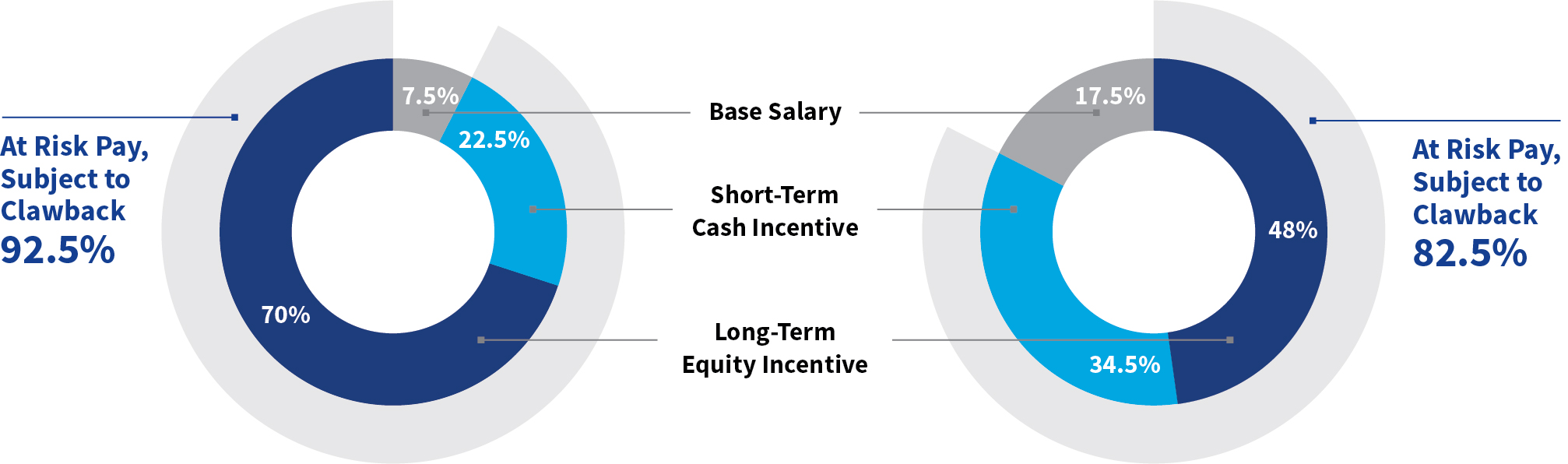 At Risk Pay, Subject to Clawback
92.5%

7.5%
22.5%
70%

Base Salary

Short-Term Cash Incentive

Long-Term Equity Incentive

17.5%
48%
34.5%

At Risk Pay, Subject to Clawback
82.5%